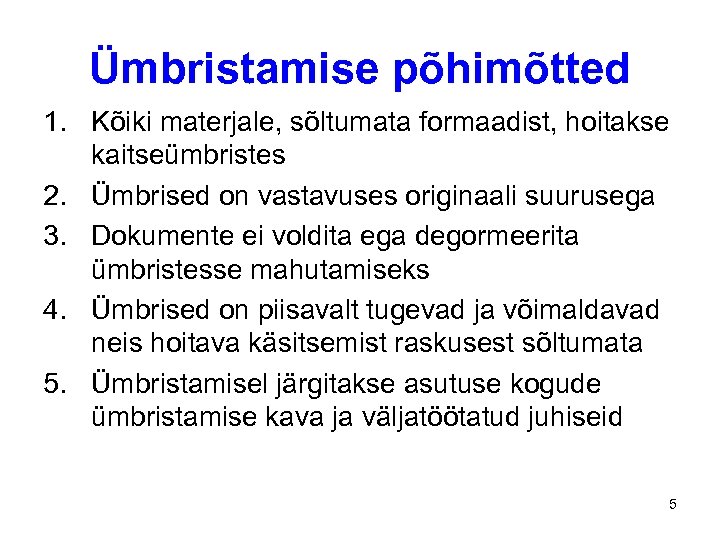 Ümbristamise põhimõtted

1. Kõiki materjale, sõltumata formaadist, hoitakse kaitseümbristes
2. Ümbrised on vastavuses originaali suurusega
3. Dokumente ei voldita ega degormeerita ümbristesse mahutamiseks
4. Ümbrised on piisavalt tugevad ja võimaldavad neis hoitava käsitsemist raskusest sõltumata
5. Ümbristamisel järgitakse asutuse kogude ümbristamise kava ja väljatöötatud juhiseid

5